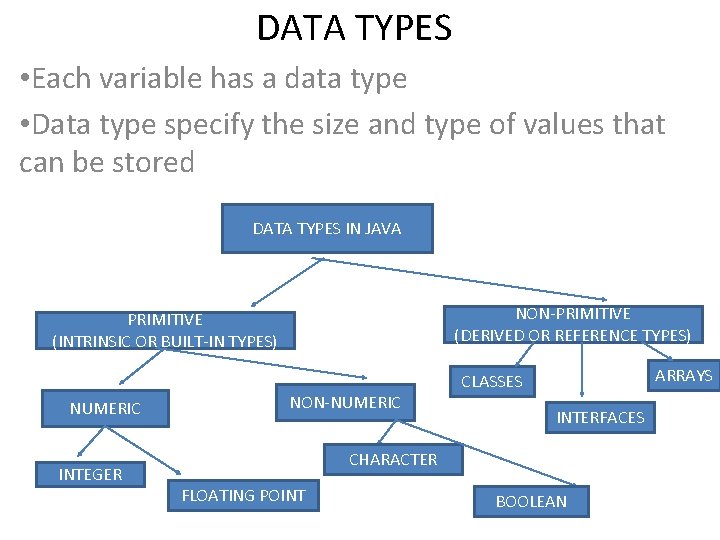 DATA TYPES

•Each variable has a data type

•Data type specify the size and type of values that can be stored

DATA TYPES IN JAVA

PRIMITIVE
(INTRINSIC OR BUILT-IN TYPES)

NON-PRIMITIVE
(DERIVED OR REFERENCE TYPES)

NUMERIC

NON-NUMERIC

CLASSES

INTERFACES

ARRAYS

INTEGER

FLOATING POINT

CHARACTER

BOOLEAN